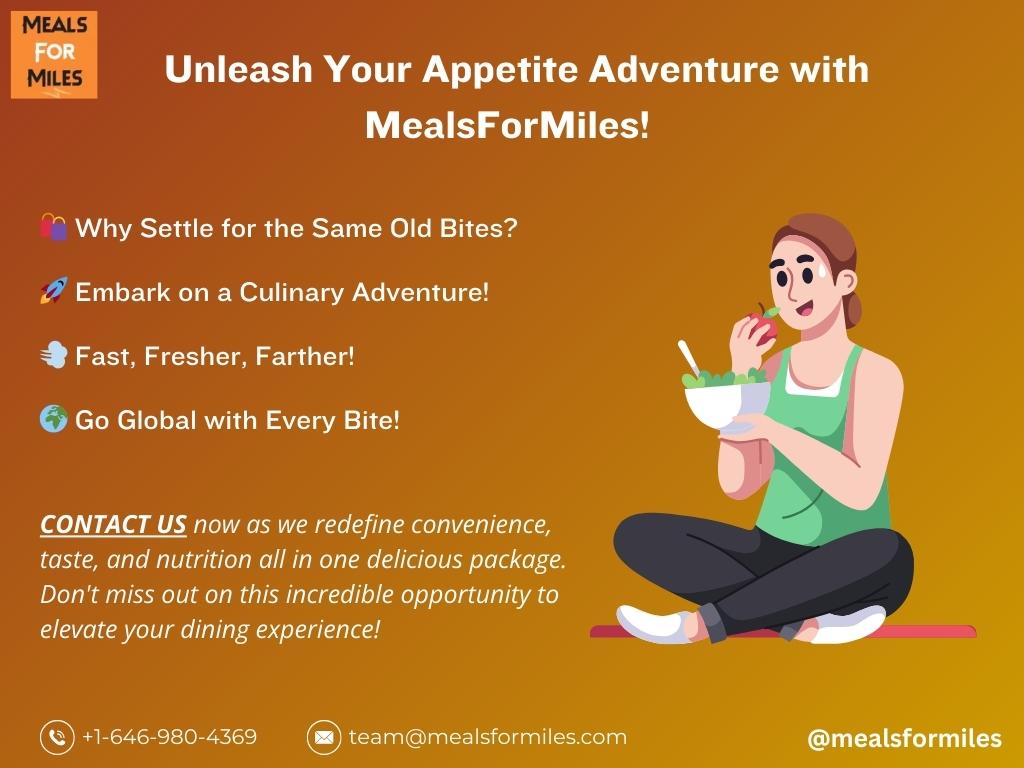 MEALS FOR MILES

Unleash Your Appetite Adventure with MealsForMiles!

🛍️ Why Settle for the Same Old Bites?

🚀 Embark on a Culinary Adventure!

💨 Fast, Fresher, Farther!

🌍 Go Global with Every Bite!

CONTACT US now as we redefine convenience, taste, and nutrition all in one delicious package. Don't miss out on this incredible opportunity to elevate your dining experience!

+1-646-980-4369

team@mealsformiles.com

@mealsformiles